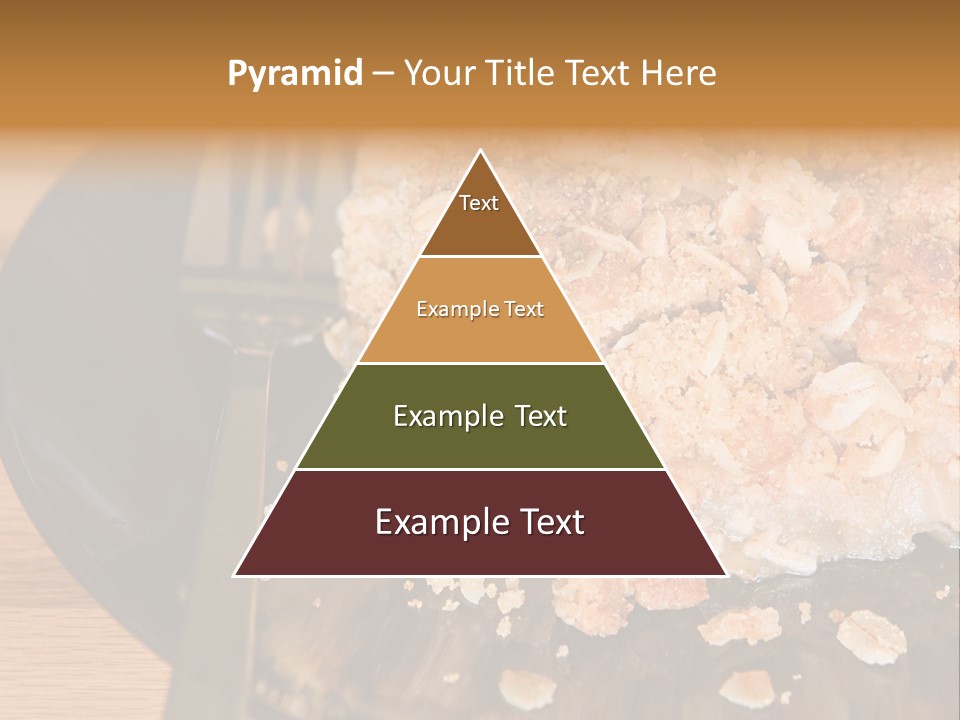 Pyramid – Your Title Text Here

Text

Example Text

Example Text

Example Text